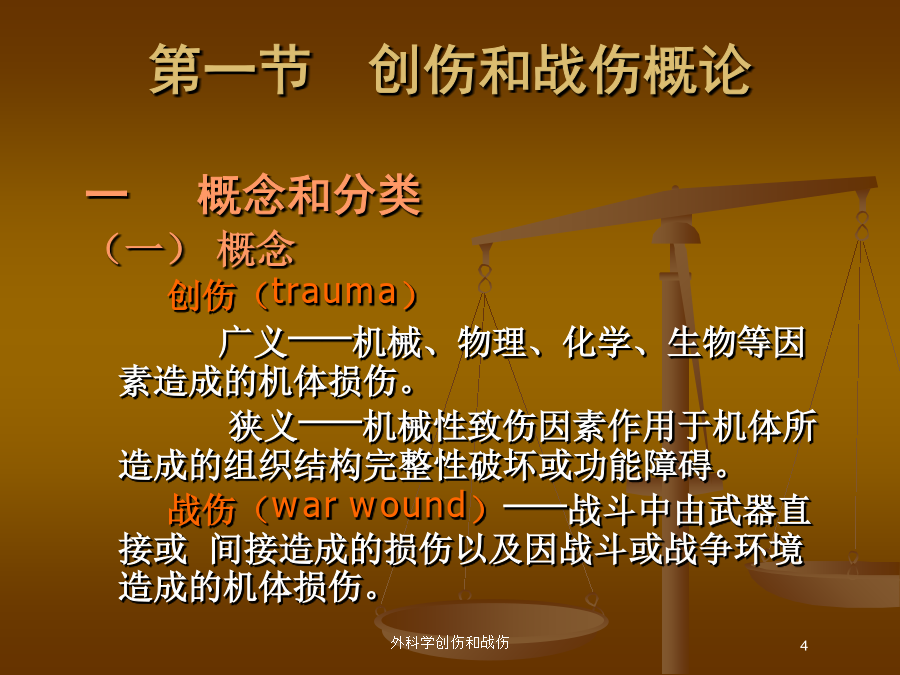 第一节　创伤和战伤概论

一　概念和分类

（一）概念

创伤（trauma）

广义——机械、物理、化学、生物等因素造成的机体损伤。

狭义——机械性致伤因素作用于机体所造成的组织结构完整性破坏或功能障碍。

战伤（war wound）——战斗中由武器直接或 间接造成的损伤以及因战斗或战争环境造成的机体损伤。

外科学创伤和战伤

4